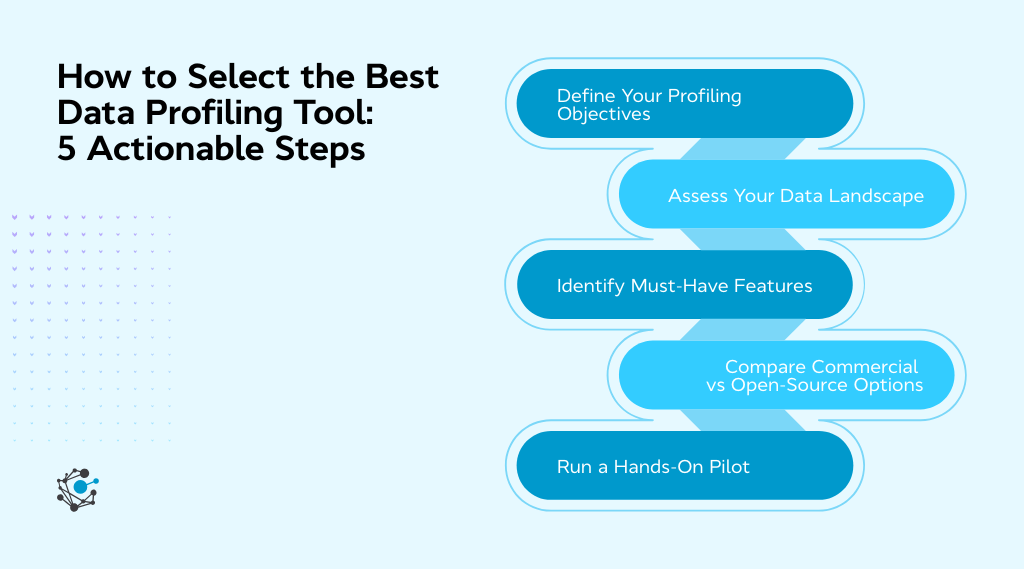 How to Select the Best Data Profiling Tool: 5 Actionable Steps

Define Your Profiling Objectives

Assess Your Data Landscape

Identify Must-Have Features

Compare Commercial vs Open-Source Options

Run a Hands-On Pilot